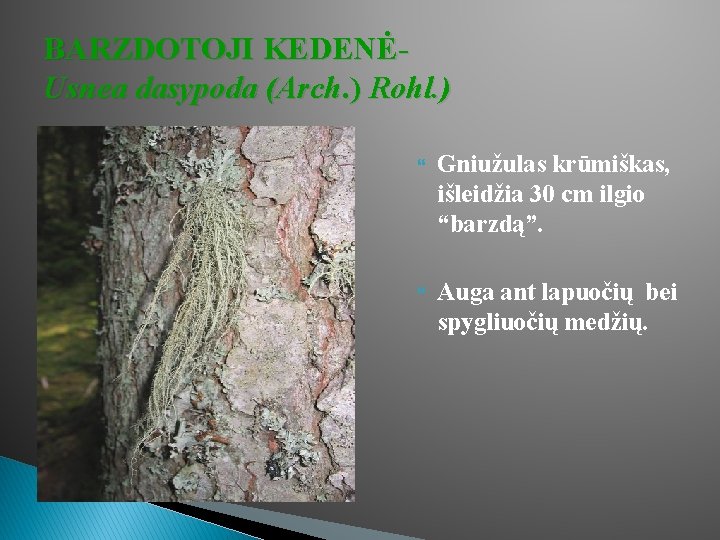 BARZDOTOJI KEDENĖ-
Usnea dasypoda (Arch.) Rohl.)

Gniužulas krūmiškas, išleidžia 30 cm ilgio “barzdą”.

Auga ant lapuočių bei spygliuočių medžių.